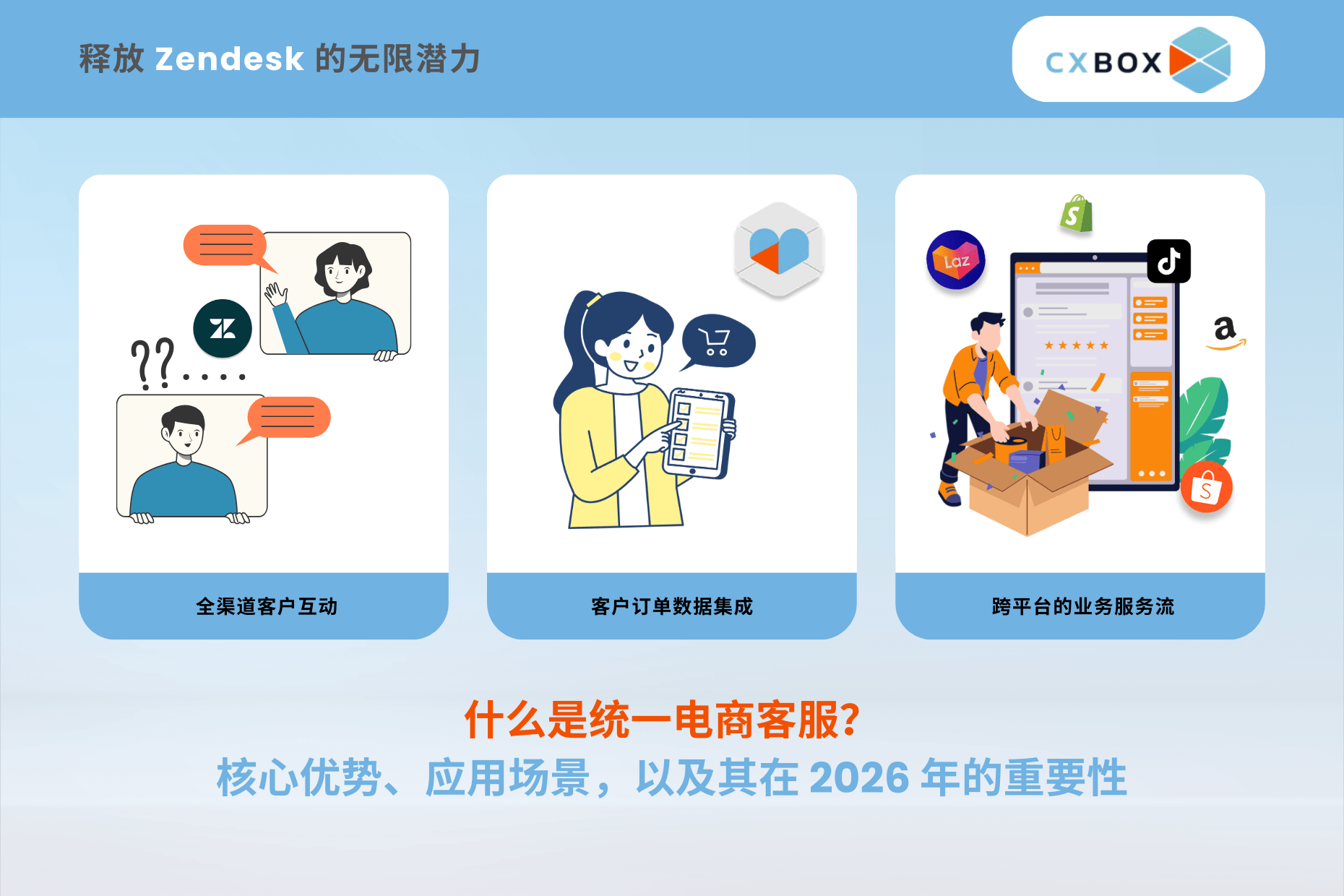 释放 Zendesk 的无限潜力

CXBOX

??....

Laz

a

S

全渠道客户互动

客户订单数据集成

跨平台的业务服务流

什么是统一电商客服?

核心优势、应用场景，以及其在 2026 年的重要性